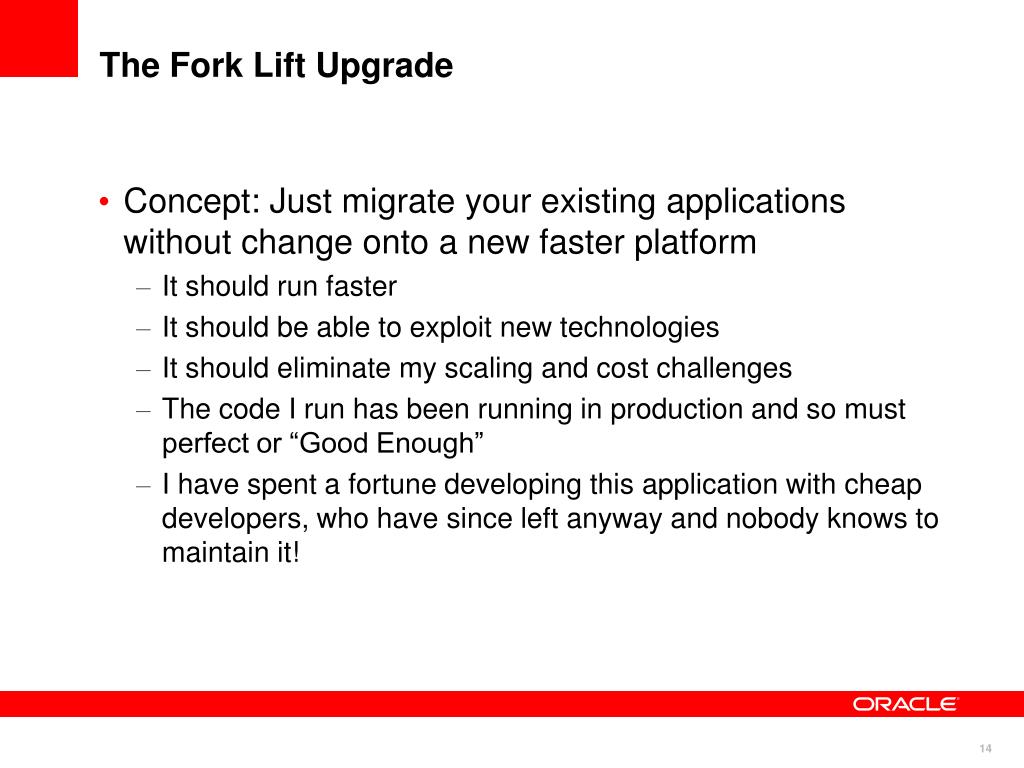 The Fork Lift Upgrade

• Concept: Just migrate your existing applications without change onto a new faster platform
  – It should run faster
  – It should be able to exploit new technologies
  – It should eliminate my scaling and cost challenges
  – The code I run has been running in production and so must perfect or “Good Enough”
  – I have spent a fortune developing this application with cheap developers, who have since left anyway and nobody knows to maintain it!

ORACLE

14